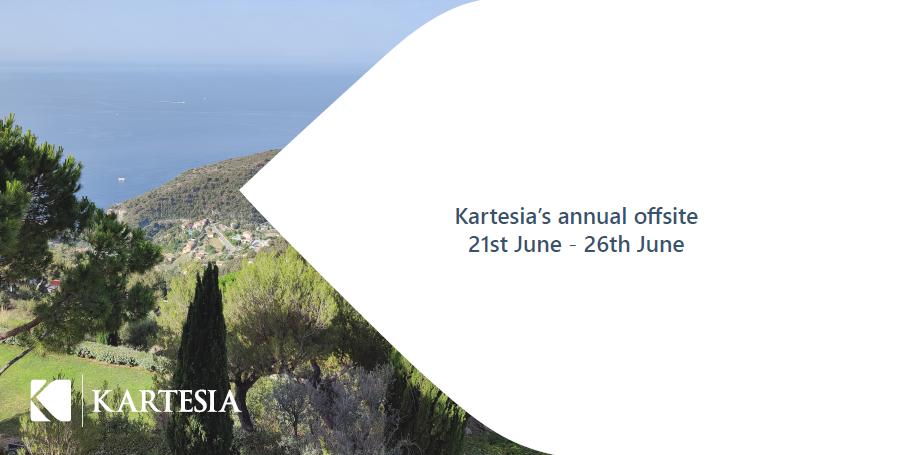 Kartesia's annual offsite
21st June - 26th June

KARTESIA